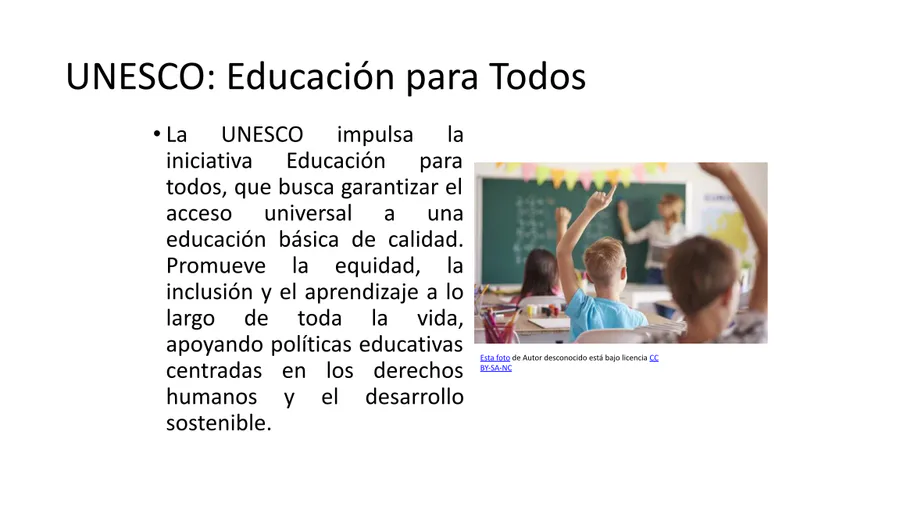 UNESCO: Educación para Todos

• La UNESCO impulsa la iniciativa Educación para todos, que busca garantizar el acceso universal a una educación básica de calidad. Promueve la equidad, la inclusión y el aprendizaje a lo largo de toda la vida, apoyando políticas educativas centradas en los derechos humanos y el desarrollo sostenible.

Esta foto de Autor desconocido está bajo licencia CC BY-SA-NC